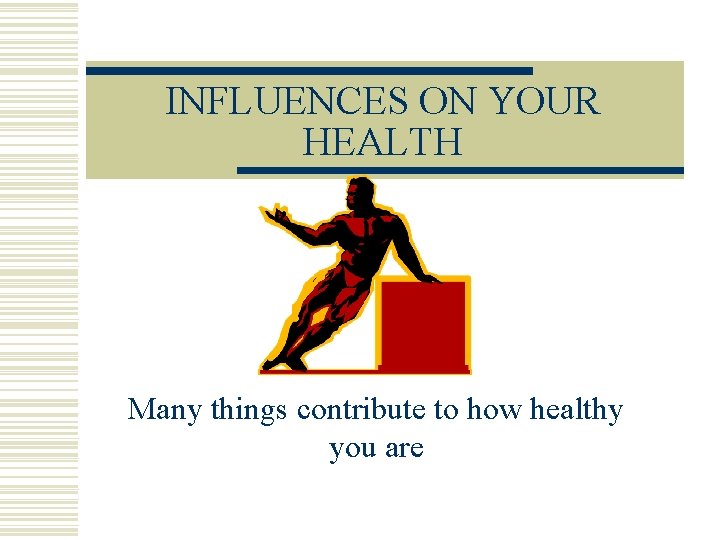 INFLUENCES ON YOUR HEALTH

Many things contribute to how healthy you are